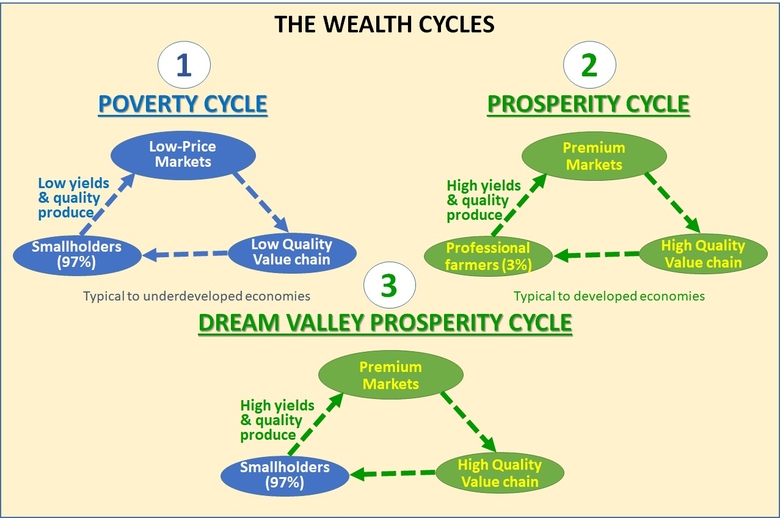 THE WEALTH CYCLES

1

POVERTY CYCLE

Low-Price Markets

Low yields & quality produce

Smallholders (97%)

Low Quality Value chain

Typical to underdeveloped economies

2

PROSPERITY CYCLE

Premium Markets

High yields & quality produce

Professional farmers (3%)

High Quality Value chain

Typical to developed economies

3

DREAM VALLEY PROSPERITY CYCLE

Premium Markets

High yields & quality produce

Smallholders (97%)

High Quality Value chain